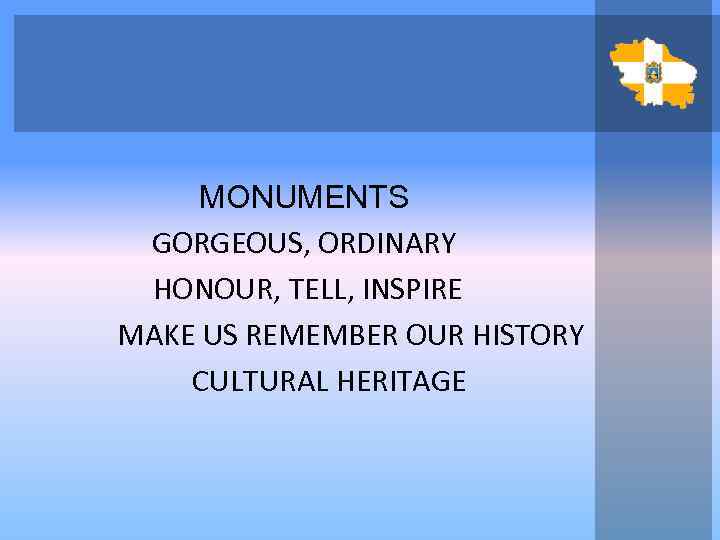 MONUMENTS

GORGEOUS, ORDINARY

HONOUR, TELL, INSPIRE

MAKE US REMEMBER OUR HISTORY

CULTURAL HERITAGE